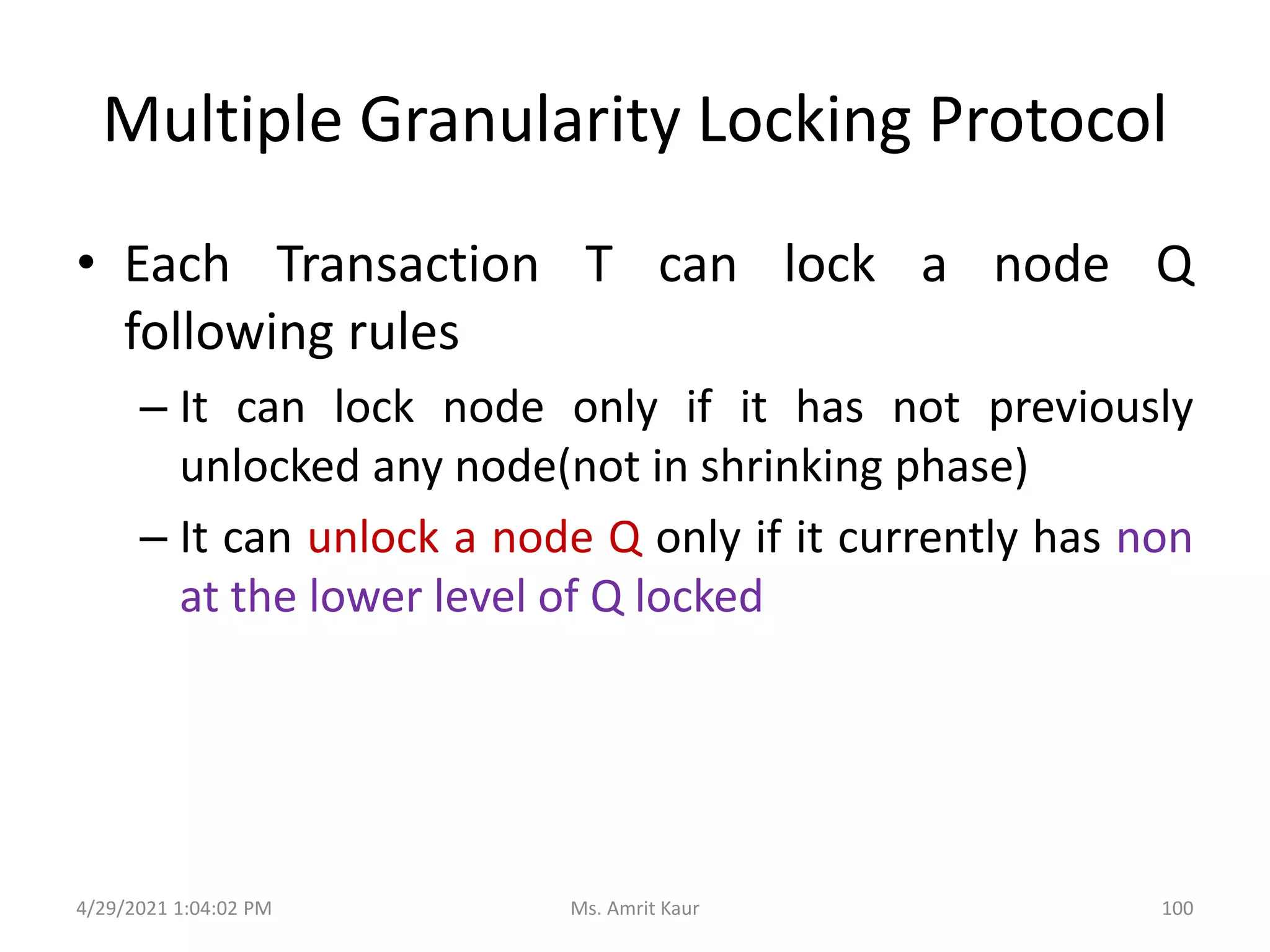 Multiple Granularity Locking Protocol

• Each Transaction T can lock a node Q following rules

– It can lock node only if it has not previously unlocked any node(not in shrinking phase)

– It can unlock a node Q only if it currently has non at the lower level of Q locked

4/29/2021 1:04:02 PM

Ms. Amrit Kaur

100